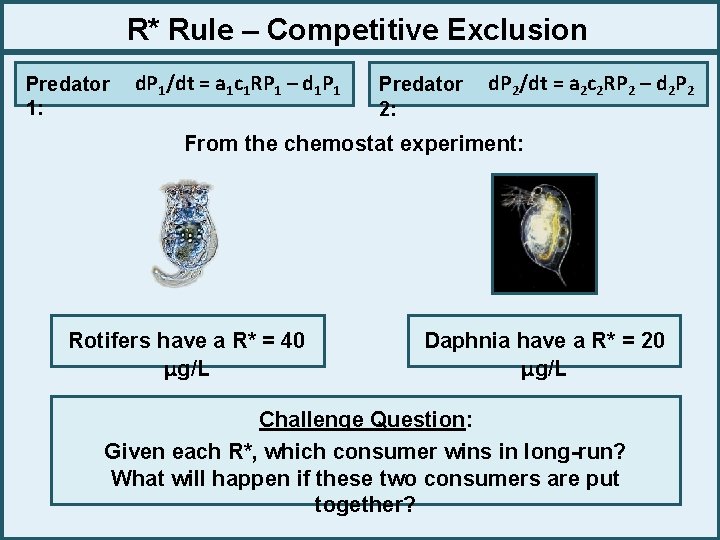 R* Rule – Competitive Exclusion

Predator 1: $dP_1/dt = a_1c_1RP_1 - d_1P_1$

Predator 2: $dP_2/dt = a_2c_2RP_2 - d_2P_2$

From the chemostat experiment:

Rotifers have a R* = 40 μg/L

Daphnia have a R* = 20 μg/L

Challenge Question:
Given each R*, which consumer wins in long-run? What will happen if these two consumers are put together?